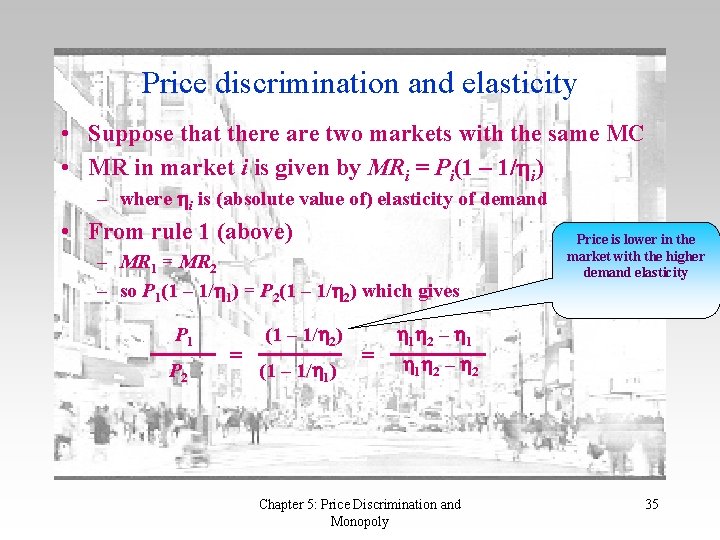 Price discrimination and elasticity

• Suppose that there are two markets with the same MC
• MR in market $i$ is given by $MR_i = P_i(1 - 1/\eta_i)$
– where $\eta_i$ is (absolute value of) elasticity of demand
• From rule 1 (above)
– $MR_1 = MR_2$
– so $P_1(1 - 1/\eta_1) = P_2(1 - 1/\eta_2)$ which gives

Price is lower in the market with the higher demand elasticity

$\frac{P_1}{P_2} = \frac{(1 - 1/\eta_2)}{(1 - 1/\eta_1)} = \frac{\eta_1\eta_2 - \eta_1}{\eta_1\eta_2 - \eta_2}$

Chapter 5: Price Discrimination and Monopoly

35